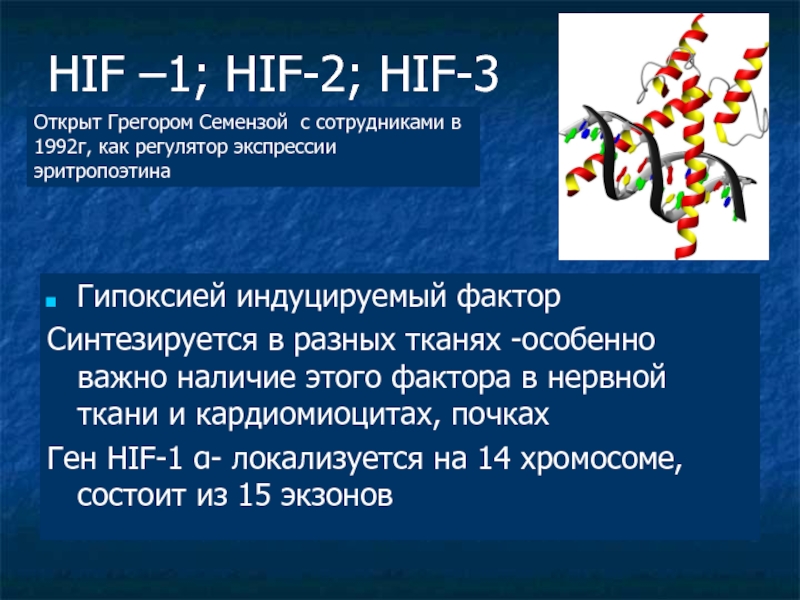 HIF –1; HIF-2; HIF-3

Открыт Грегором Семензой  с сотрудниками в 1992г, как регулятор экспрессии эритропоэтина

Гипоксией индуцируемый фактор

Синтезируется в разных тканях -особенно важно наличие этого фактора в нервной ткани и кардиомиоцитах, почках

Ген HIF-1 α- локализуется на 14 хромосоме, состоит из 15 экзонов